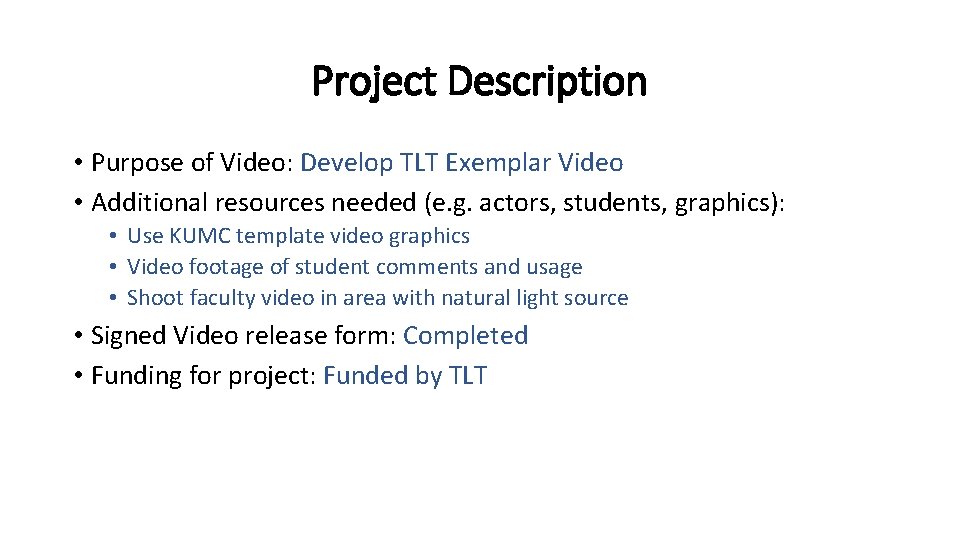 Project Description

• Purpose of Video: Develop TLT Exemplar Video
• Additional resources needed (e.g. actors, students, graphics):
  • Use KUMC template video graphics
  • Video footage of student comments and usage
  • Shoot faculty video in area with natural light source
• Signed Video release form: Completed
• Funding for project: Funded by TLT